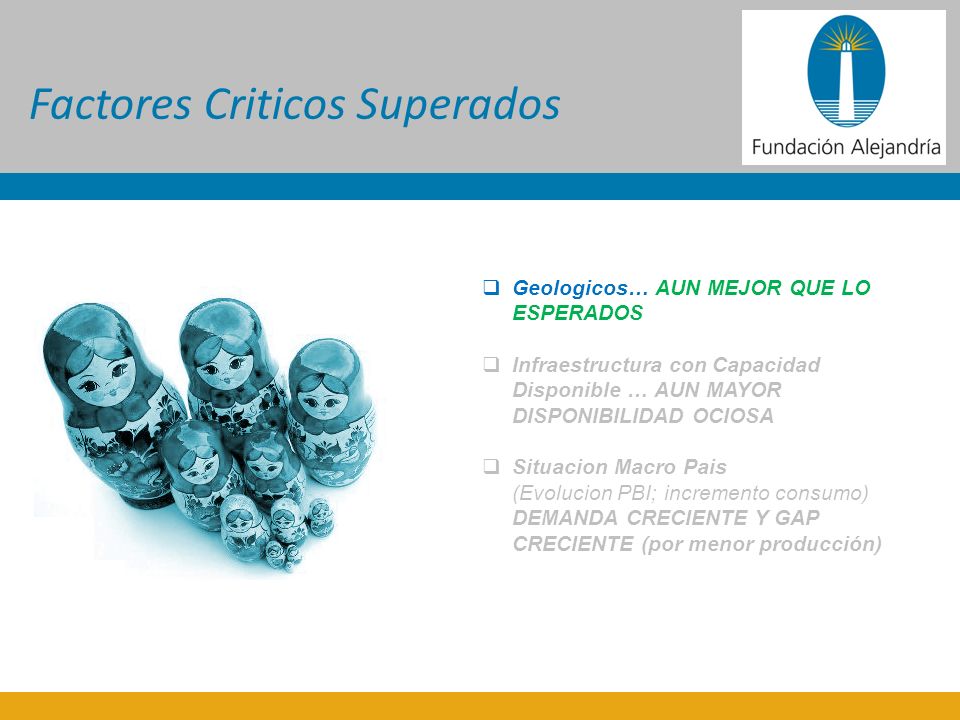 Factores Criticos Superados

Fundación Alejandría

❑ Geologicos… AUN MEJOR QUE LO ESPERADOS

❑ Infraestructura con Capacidad Disponible … AUN MAYOR DISPONIBILIDAD OCIOSA

❑ Situacion Macro Pais (Evolucion PBI; incremento consumo) DEMANDA CRECIENTE Y GAP CRECIENTE (por menor producción)